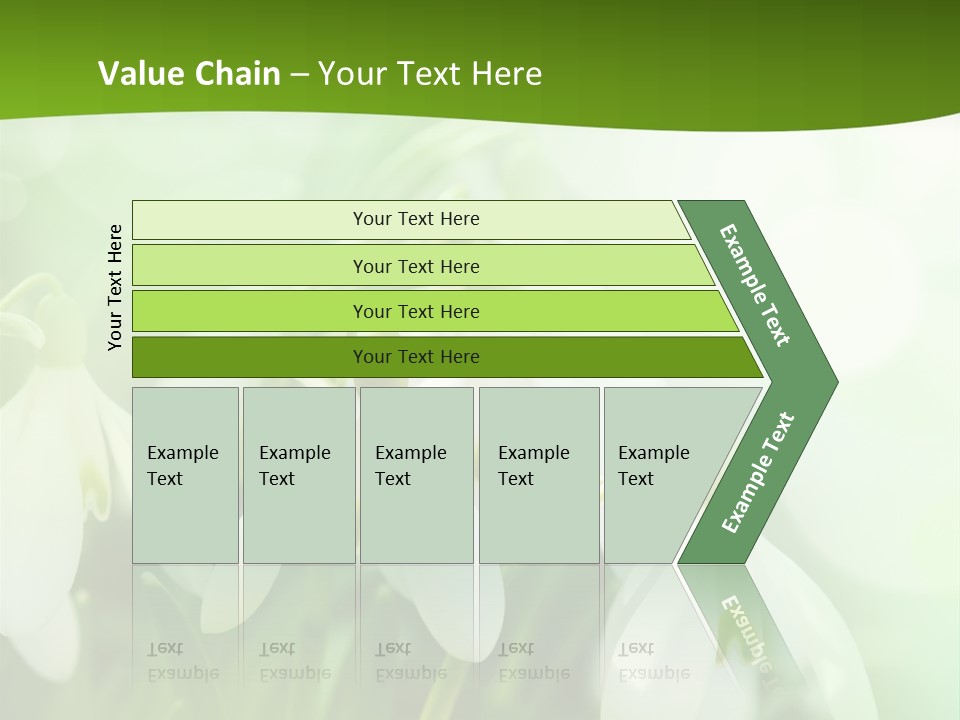 Value Chain – Your Text Here

Your Text Here

Your Text Here

Your Text Here

Your Text Here

Your Text Here

Example Text

Example Text

Example Text

Example Text

Example Text

Example Text

Example Text